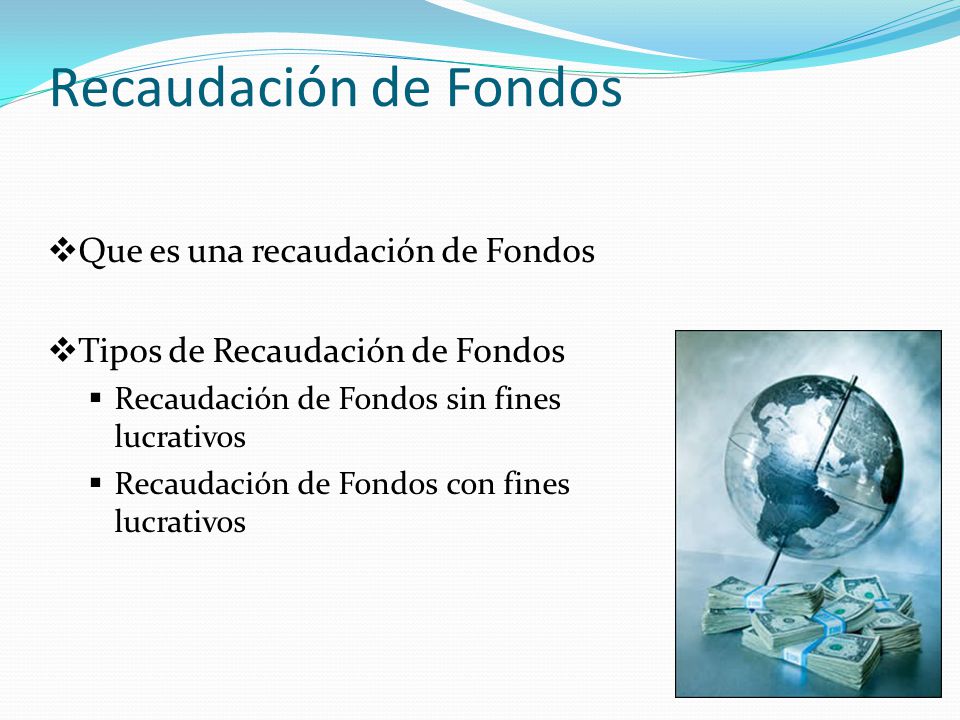 Recaudación de Fondos

❖Que es una recaudación de Fondos

❖Tipos de Recaudación de Fondos

▪ Recaudación de Fondos sin fines lucrativos

▪ Recaudación de Fondos con fines lucrativos